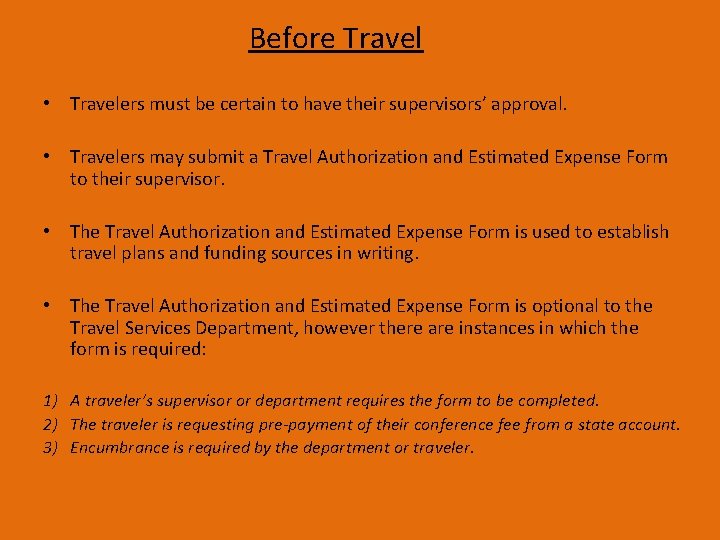 Before Travel

• Travelers must be certain to have their supervisors' approval.

• Travelers may submit a Travel Authorization and Estimated Expense Form to their supervisor.

• The Travel Authorization and Estimated Expense Form is used to establish travel plans and funding sources in writing.

• The Travel Authorization and Estimated Expense Form is optional to the Travel Services Department, however there are instances in which the form is required:

1) A traveler's supervisor or department requires the form to be completed.
2) The traveler is requesting pre-payment of their conference fee from a state account.
3) Encumbrance is required by the department or traveler.